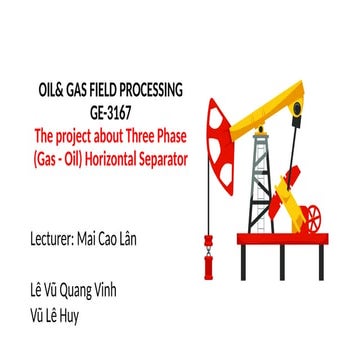 OIL& GAS FIELD PROCESSING
GE-3167
The project about Three Phase (Gas - Oil) Horizontal Separator

Lecturer: Mai Cao Lân

Lê Vũ Quang Vinh
Vũ Lê Huy